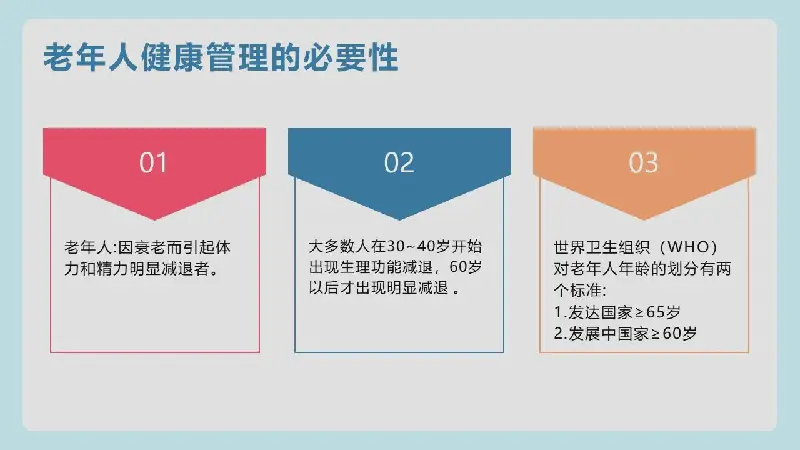 老年人健康管理的必要性

01

老年人:因衰老而引起体力和精力明显减退者。

02

大多数人在30~40岁开始出现生理功能减退，60岁以后才出现明显减退 。

03

世界卫生组织（WHO）对老年人年龄的划分有两个标准:
1.发达国家≥65岁
2.发展中国家≥60岁